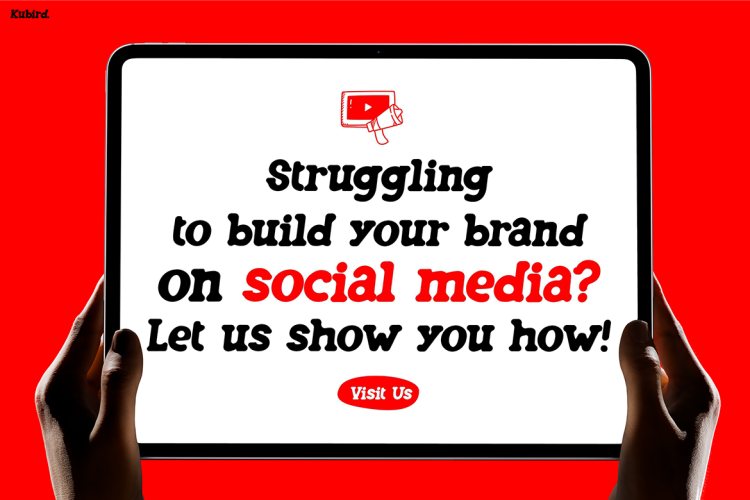 Kubird.

Struggling to build your brand on social media? Let us show you how!

Visit Us